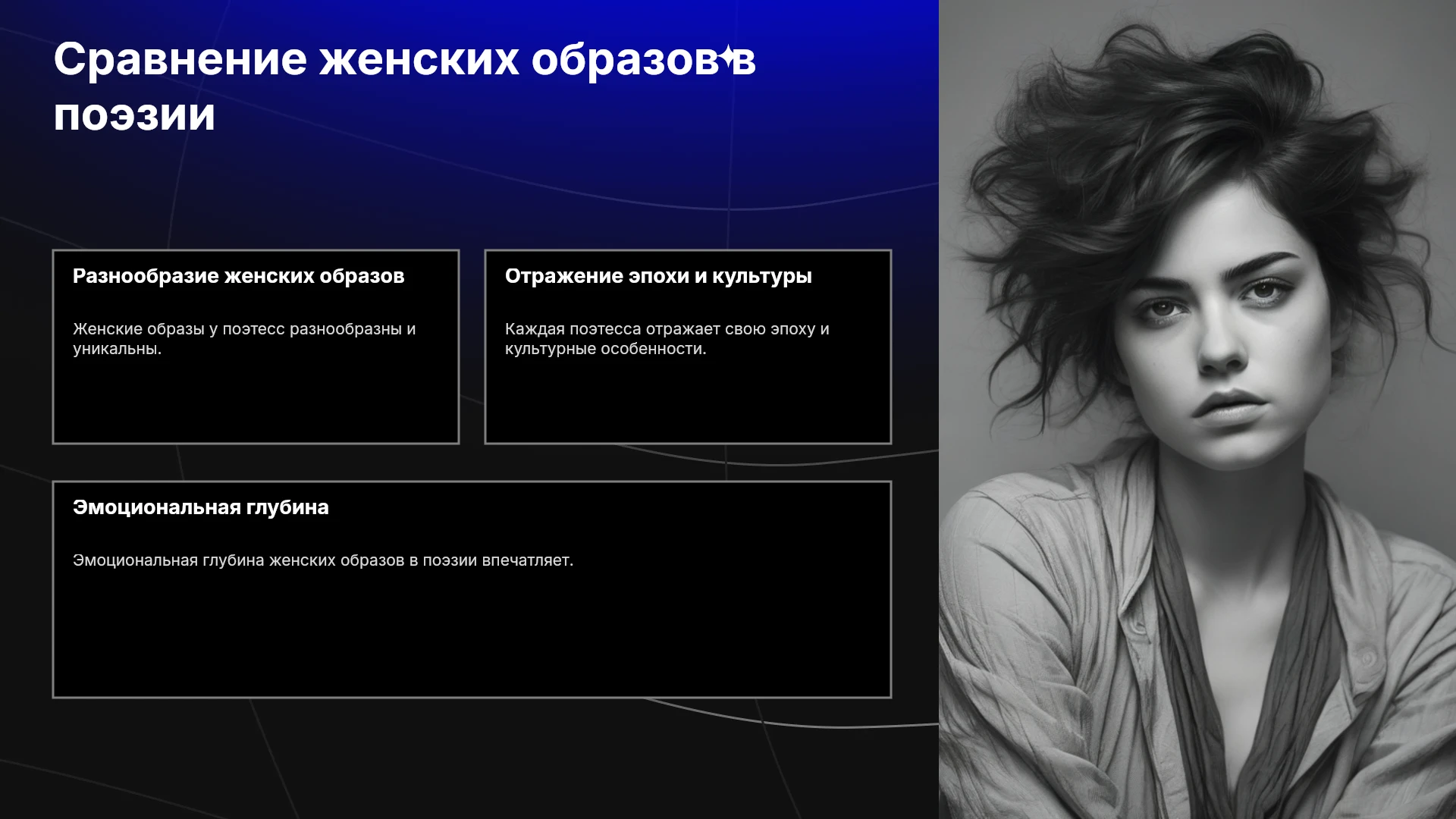 Сравнение женских образов в поэзии

Разнообразие женских образов

Женские образы у поэтесс разнообразны и уникальны.

Отражение эпохи и культуры

Каждая поэтесса отражает свою эпоху и культурные особенности.

Эмоциональная глубина

Эмоциональная глубина женских образов в поэзии впечатляет.